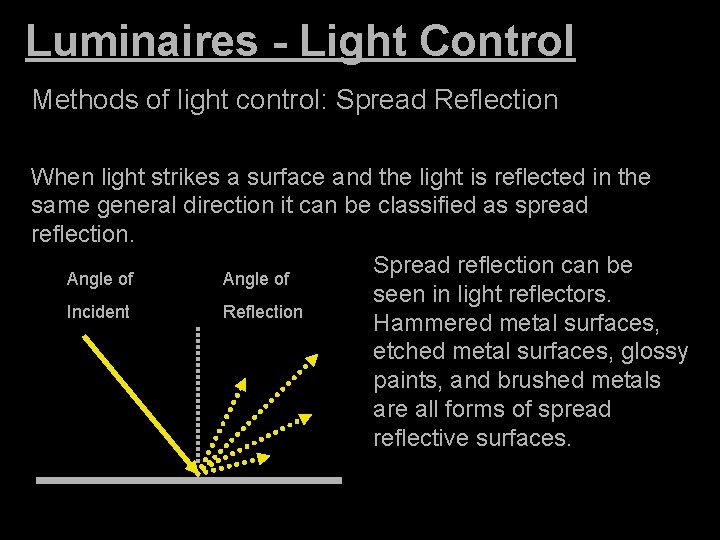 Luminaires - Light Control

Methods of light control: Spread Reflection

When light strikes a surface and the light is reflected in the same general direction it can be classified as spread reflection.

Angle of Incident

Angle of Reflection

Spread reflection can be seen in light reflectors. Hammered metal surfaces, etched metal surfaces, glossy paints, and brushed metals are all forms of spread reflective surfaces.